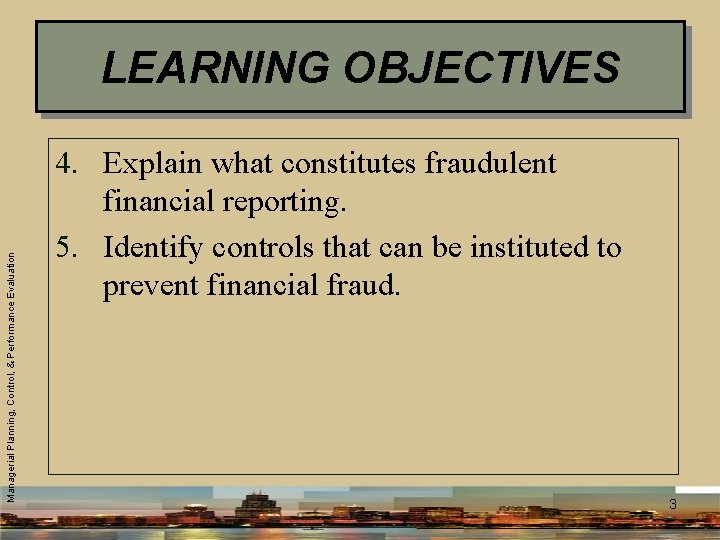 LEARNING OBJECTIVES

4. Explain what constitutes fraudulent financial reporting.

5. Identify controls that can be instituted to prevent financial fraud.

Managerial Planning, Control, & Performance Evaluation

3